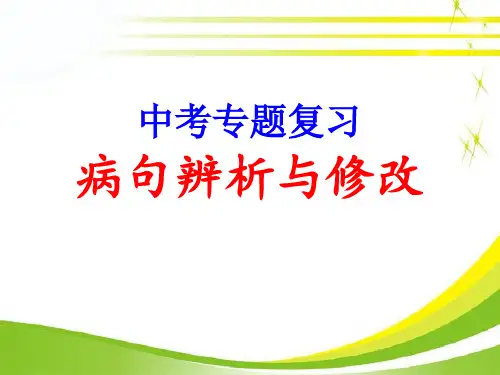 中考专题复习

病句辨析与修改